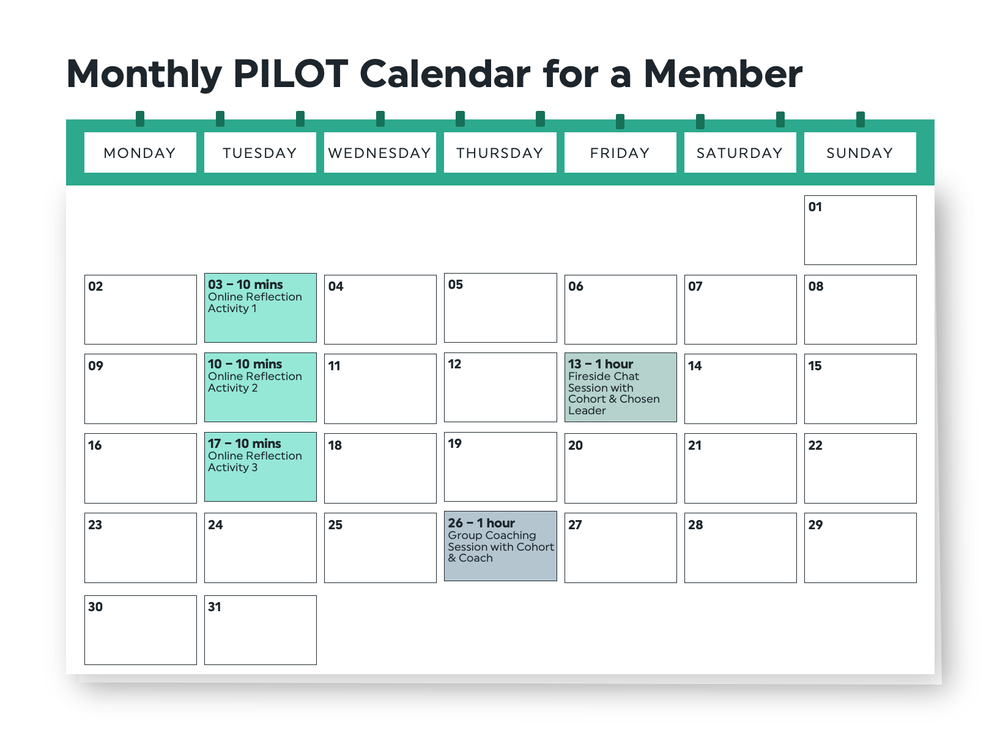 Monthly PILOT Calendar for a Member

| MONDAY | TUESDAY | WEDNESDAY | THURSDAY | FRIDAY | SATURDAY | SUNDAY |
|---|---|---|---|---|---|---|
| | | | | | | 01 |
| 02 | 03 – 10 mins Online Reflection Activity 1 | 04 | 05 | 06 | 07 | 08 |
| 09 | 10 – 10 mins Online Reflection Activity 2 | 11 | 12 | 13 – 1 hour Fireside Chat Session with Cohort & Chosen Leader | 14 | 15 |
| 16 | 17 – 10 mins Online Reflection Activity 3 | 18 | 19 | 20 | 21 | 22 |
| 23 | 24 | 25 | 26 – 1 hour Group Coaching Session with Cohort & Coach | 27 | 28 | 29 |
| 30 | 31 | | | | | |